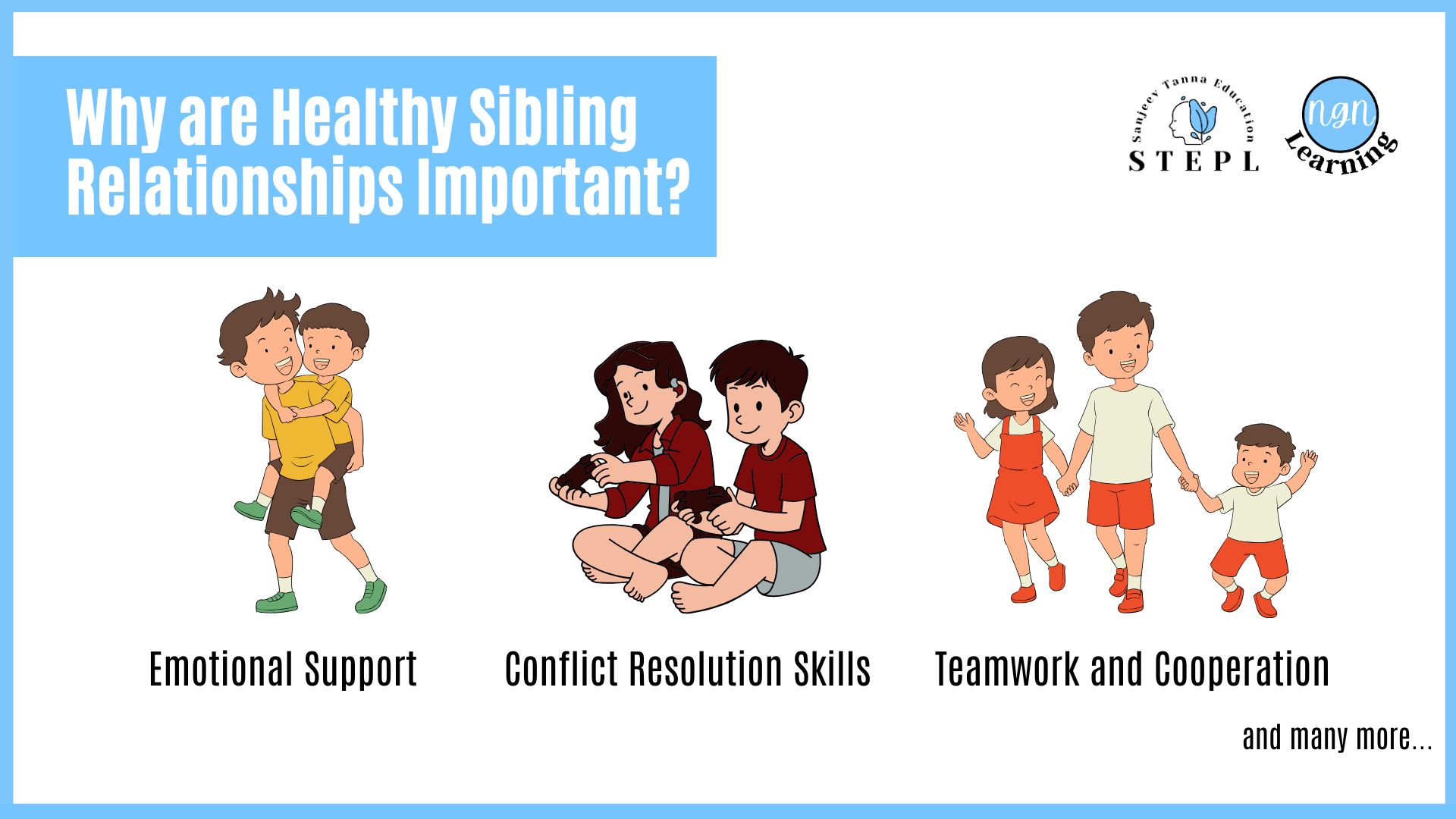 Why are Healthy Sibling Relationships Important?

Sanjeev Tanna Education
STEPL

ngn
Learning

Emotional Support

Conflict Resolution Skills

Teamwork and Cooperation

and many more...